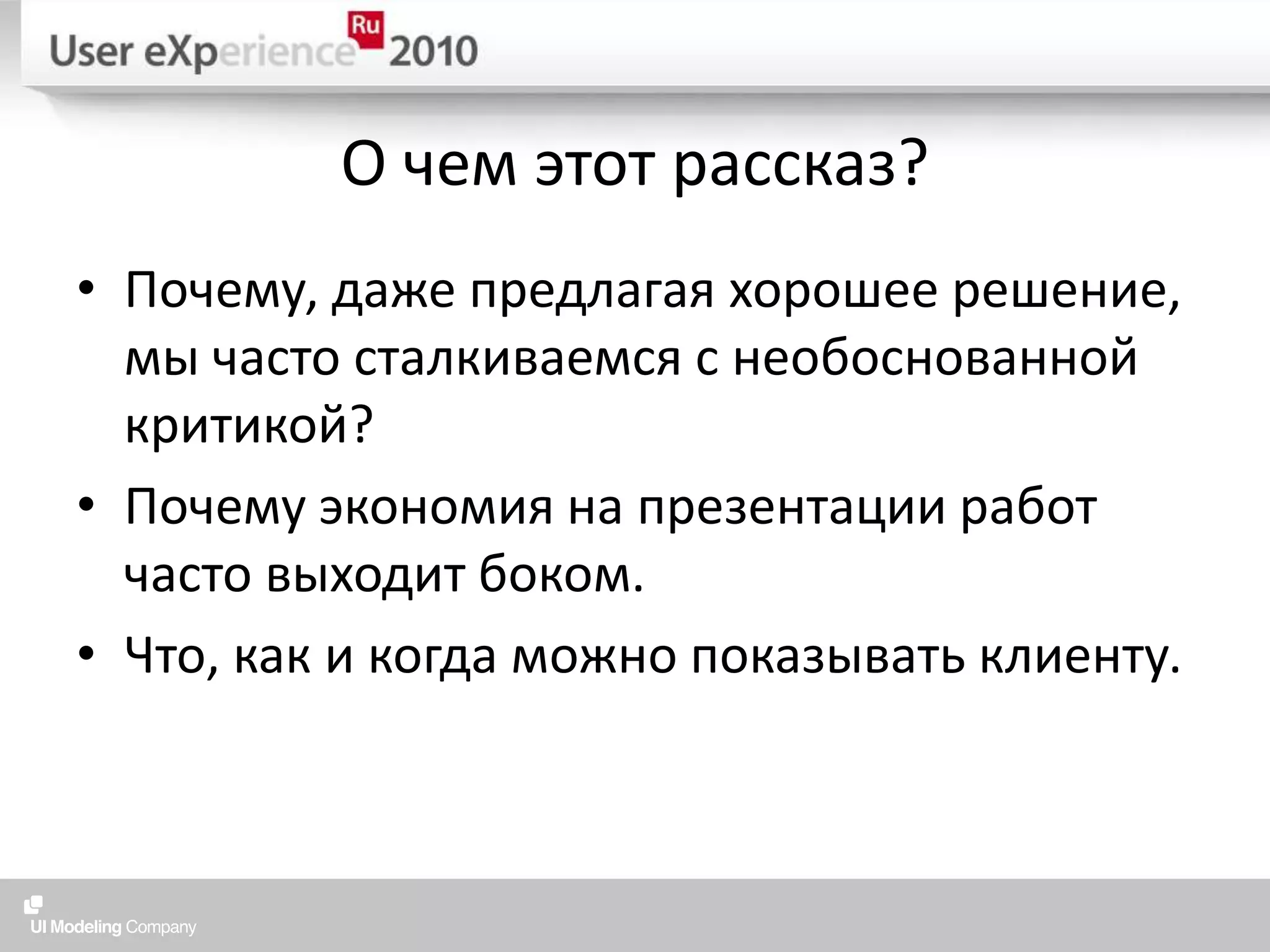 User eXperience Ru 2010

О чем этот рассказ?

• Почему, даже предлагая хорошее решение, мы часто сталкиваемся с необоснованной критикой?
• Почему экономия на презентации работ часто выходит боком.
• Что, как и когда можно показывать клиенту.

UI Modeling Company